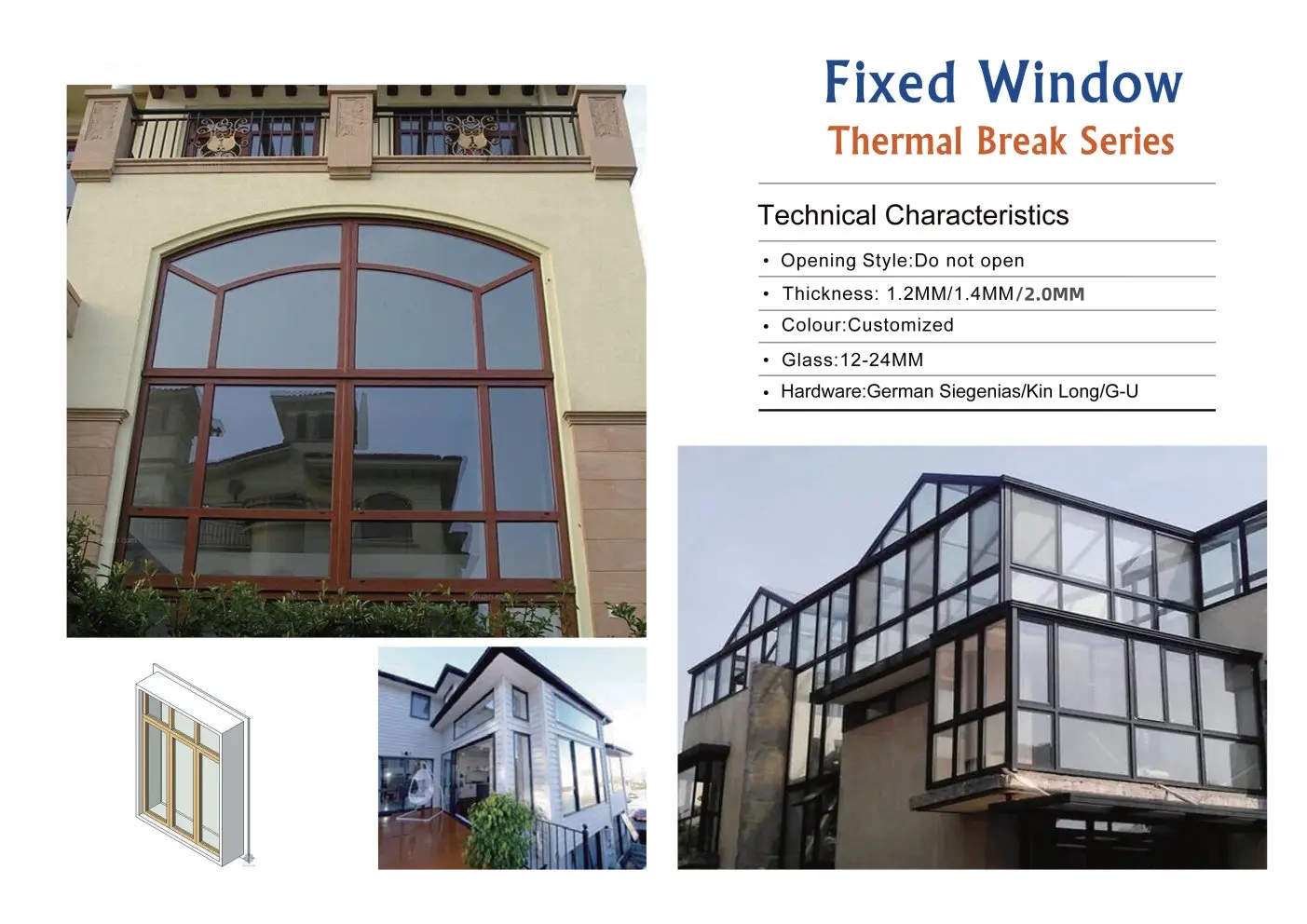 Fixed Window
Thermal Break Series

Technical Characteristics

• Opening Style:Do not open
• Thickness: 1.2MM/1.4MM/2.0MM
• Colour:Customized
• Glass:12-24MM
• Hardware:German Siegenias/Kin Long/G-U